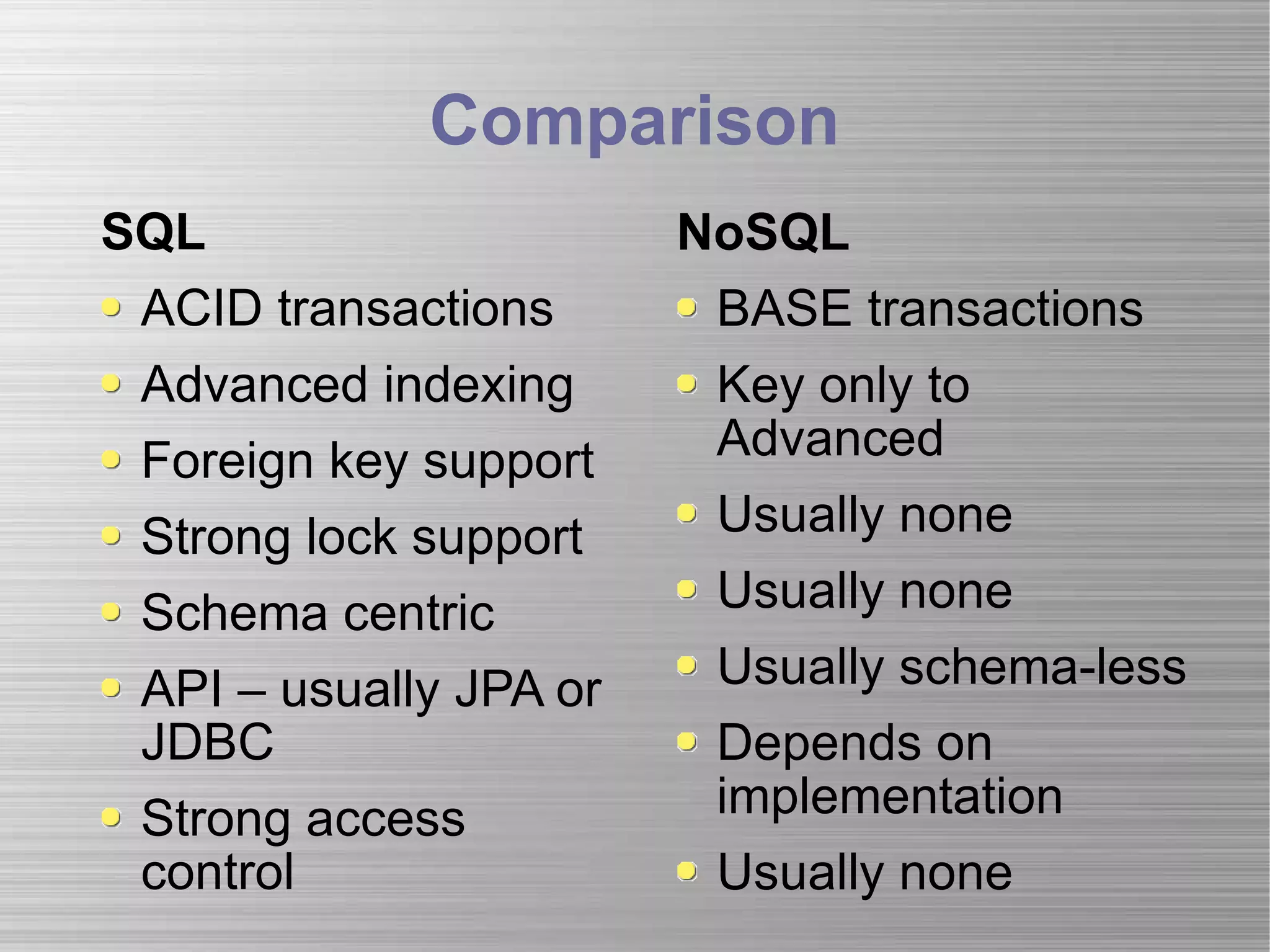 Comparison

SQL

- ACID transactions
- Advanced indexing
- Foreign key support
- Strong lock support
- Schema centric
- API – usually JPA or JDBC
- Strong access control

NoSQL

- BASE transactions
- Key only to Advanced
- Usually none
- Usually none
- Usually schema-less
- Depends on implementation
- Usually none